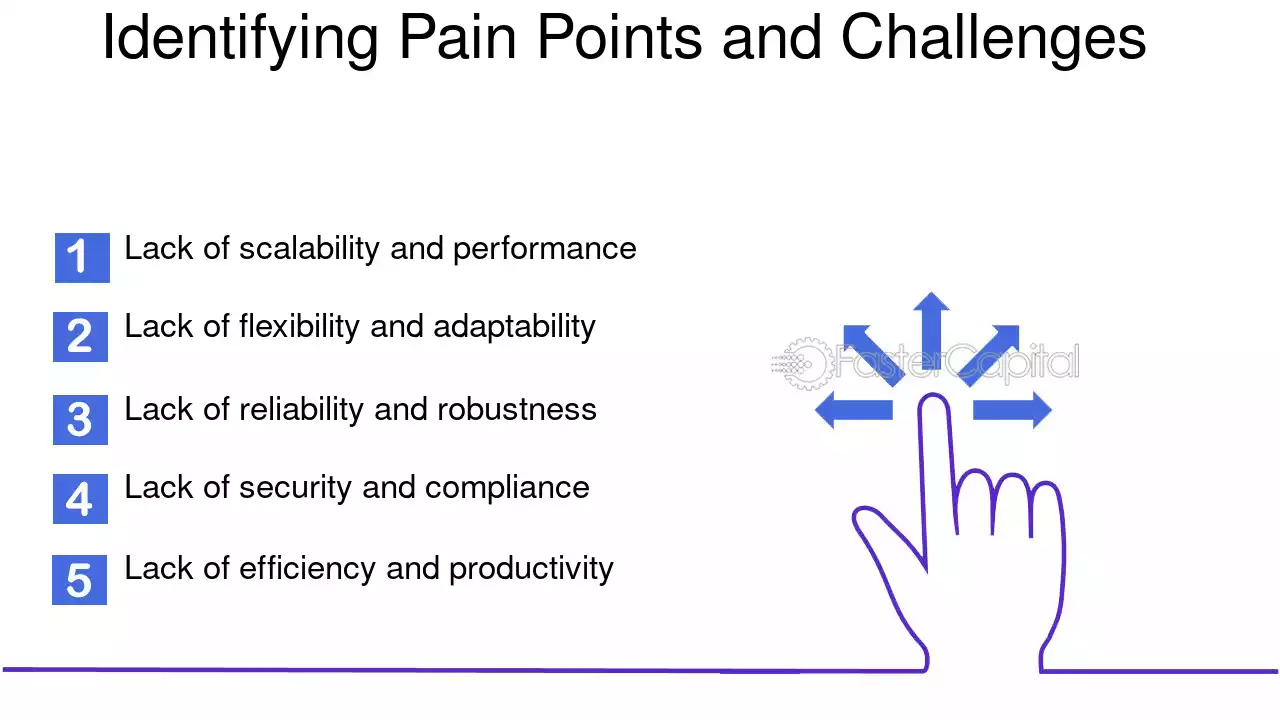 Identifying Pain Points and Challenges

1 Lack of scalability and performance

2 Lack of flexibility and adaptability

3 Lack of reliability and robustness

4 Lack of security and compliance

5 Lack of efficiency and productivity

FasterCapital